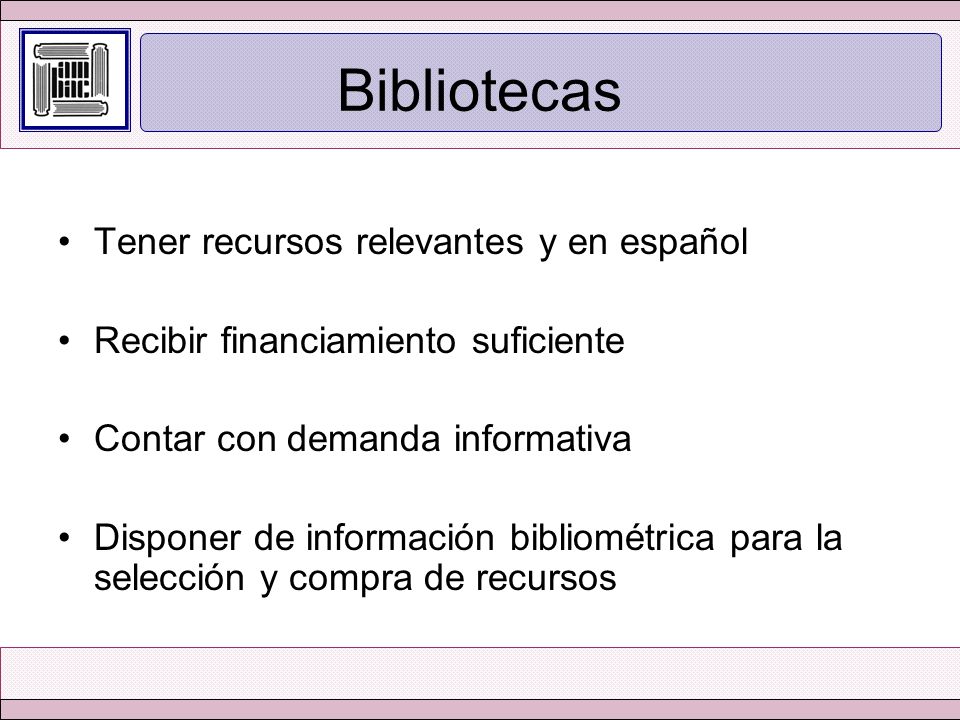 Bibliotecas

• Tener recursos relevantes y en español

• Recibir financiamiento suficiente

• Contar con demanda informativa

• Disponer de información bibliométrica para la selección y compra de recursos